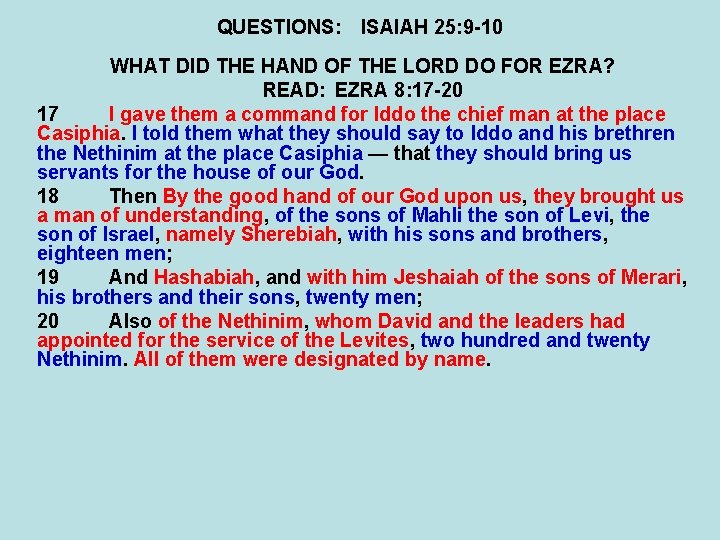 QUESTIONS: ISAIAH 25:9-10

WHAT DID THE HAND OF THE LORD DO FOR EZRA?
READ: EZRA 8:17-20

17 I gave them a command for Iddo the chief man at the place Casiphia. I told them what they should say to Iddo and his brethren the Nethinim at the place Casiphia — that they should bring us servants for the house of our God.

18 Then By the good hand of our God upon us, they brought us a man of understanding, of the sons of Mahli the son of Levi, the son of Israel, namely Sherebiah, with his sons and brothers, eighteen men;

19 And Hashabiah, and with him Jeshaiah of the sons of Merari, his brothers and their sons, twenty men;

20 Also of the Nethinim, whom David and the leaders had appointed for the service of the Levites, two hundred and twenty Nethinim. All of them were designated by name.